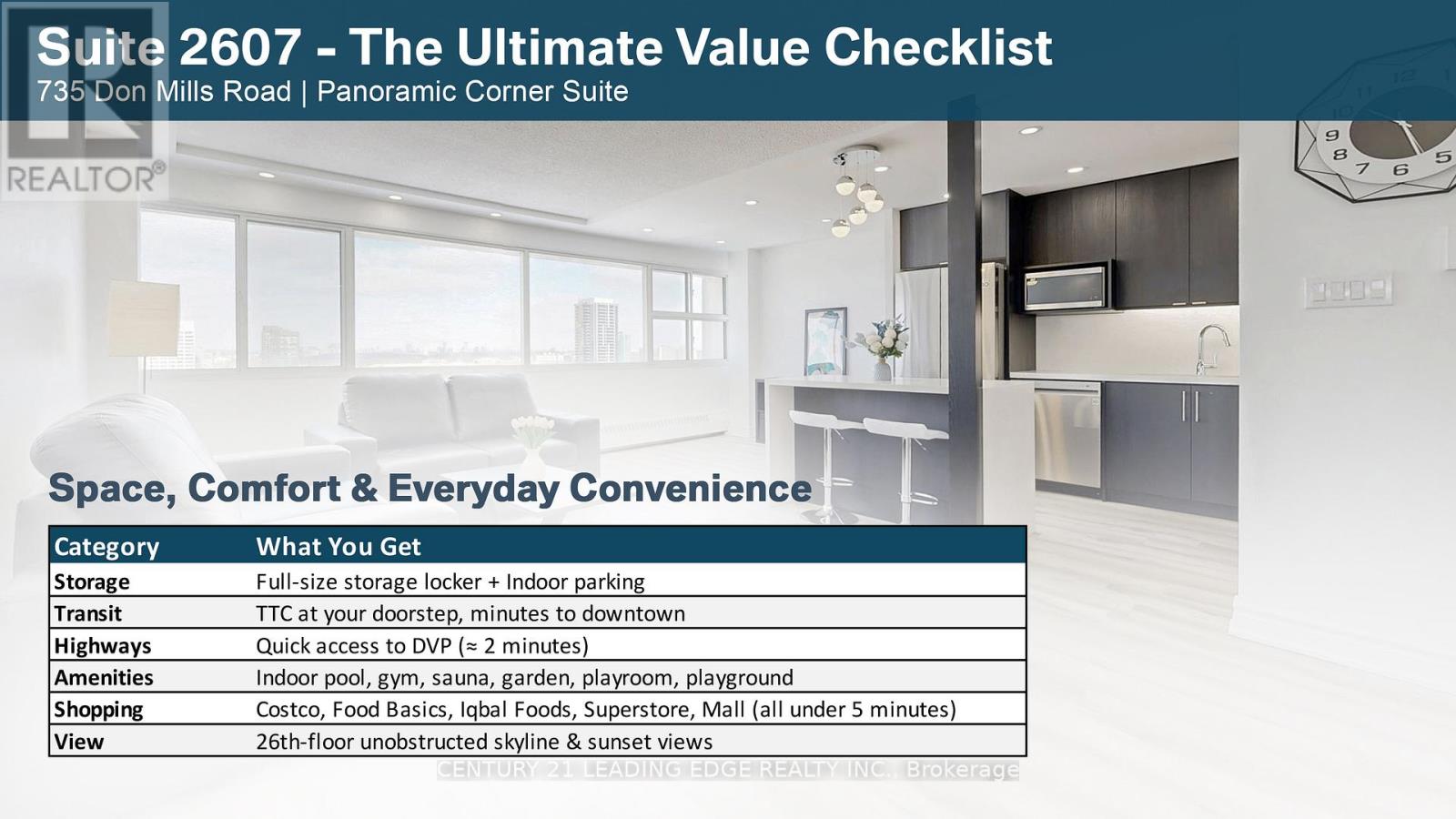 Suite 2607 - The Ultimate Value Checklist
735 Don Mills Road | Panoramic Corner Suite

REALTOR®

Space, Comfort & Everyday Convenience

| Category | What You Get |
|---|---|
| Storage | Full-size storage locker + Indoor parking |
| Transit | TTC at your doorstep, minutes to downtown |
| Highways | Quick access to DVP (≈ 2 minutes) |
| Amenities | Indoor pool, gym, sauna, garden, playroom, playground |
| Shopping | Costco, Food Basics, Iqbal Foods, Superstore, Mall (all under 5 minutes) |
| View | 26th-floor unobstructed skyline & sunset views |

CENTURY 21 LEADING EDGE REALTY INC., Brokerage